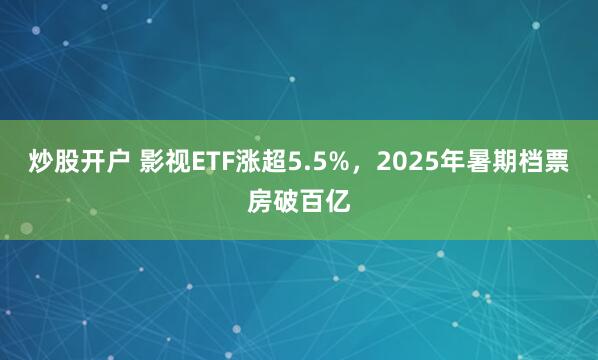 炒股开户 影视ETF涨超5.5%，2025年暑期档票房破百亿